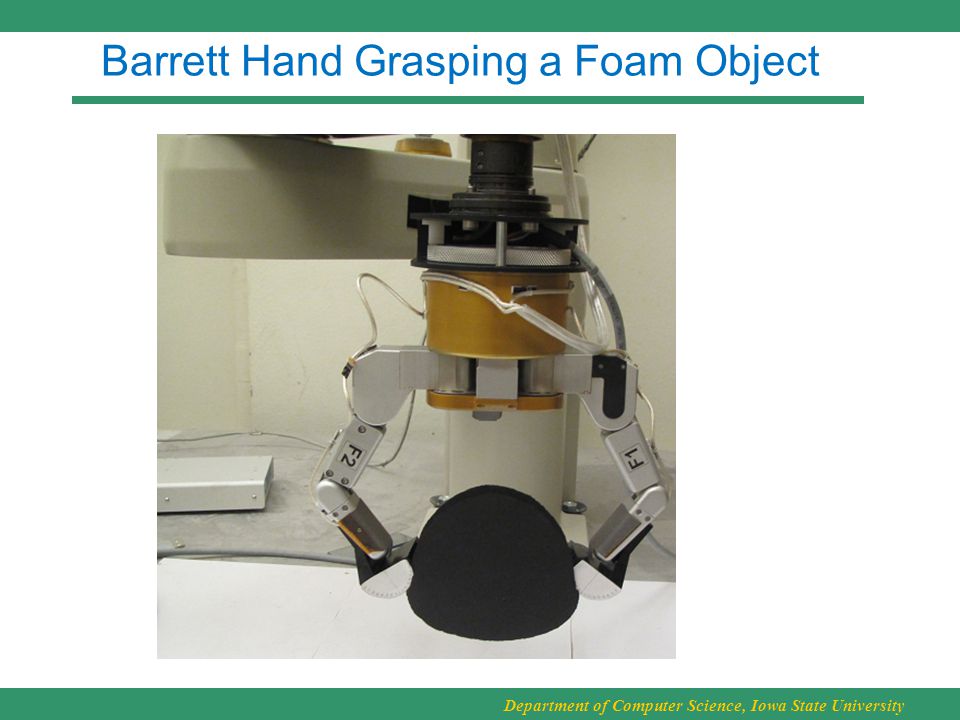 Barrett Hand Grasping a Foam Object

F2

F1

Department of Computer Science, Iowa State University